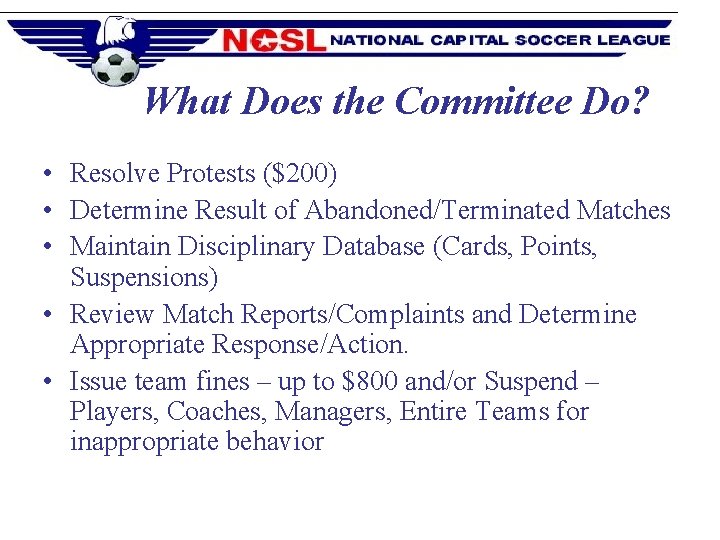 NCSL NATIONAL CAPITAL SOCCER LEAGUE

What Does the Committee Do?

• Resolve Protests (\$200)
• Determine Result of Abandoned/Terminated Matches
• Maintain Disciplinary Database (Cards, Points, Suspensions)
• Review Match Reports/Complaints and Determine Appropriate Response/Action.
• Issue team fines – up to \$800 and/or Suspend – Players, Coaches, Managers, Entire Teams for inappropriate behavior